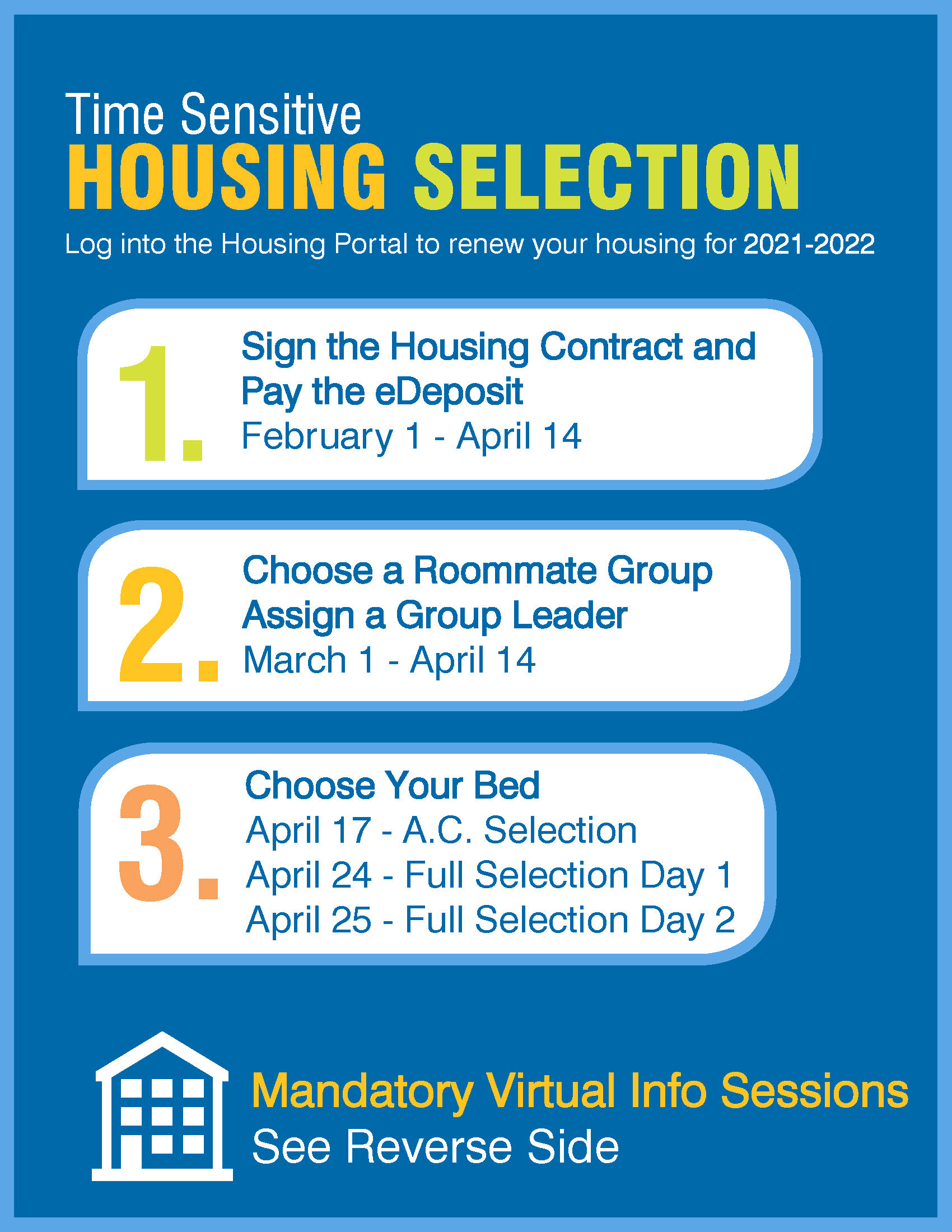 Time Sensitive
HOUSING SELECTION

Log into the Housing Portal to renew your housing for 2021-2022

1. Sign the Housing Contract and Pay the eDeposit
February 1 - April 14

2. Choose a Roommate Group
Assign a Group Leader
March 1 - April 14

3. Choose Your Bed
April 17 - A.C. Selection
April 24 - Full Selection Day 1
April 25 - Full Selection Day 2

Mandatory Virtual Info Sessions
See Reverse Side